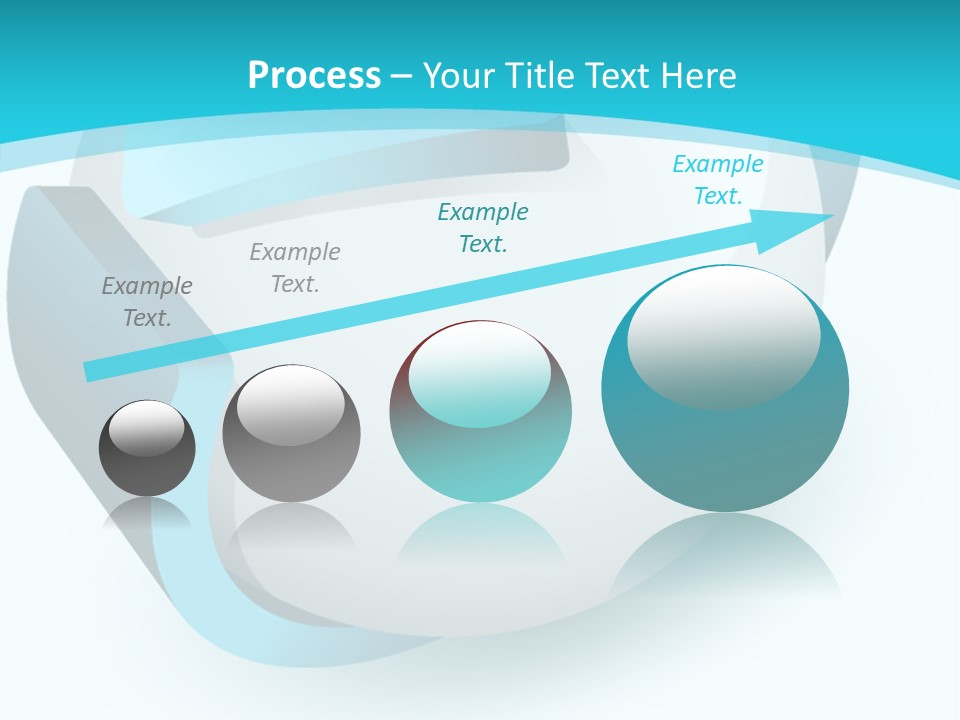 Process – Your Title Text Here

Example Text.

Example Text.

Example Text.

Example Text.